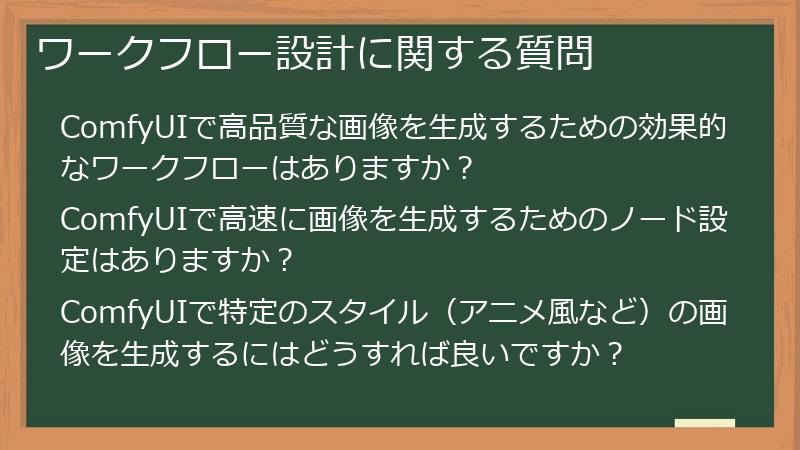 ワークフロー設計に関する質問

ComfyUIで高品質な画像を生成するための効果的なワークフローはありますか？

ComfyUIで高速に画像を生成するためのノード設定はありますか？

ComfyUIで特定のスタイル（アニメ風など）の画像を生成するにはどうすれば良いですか？